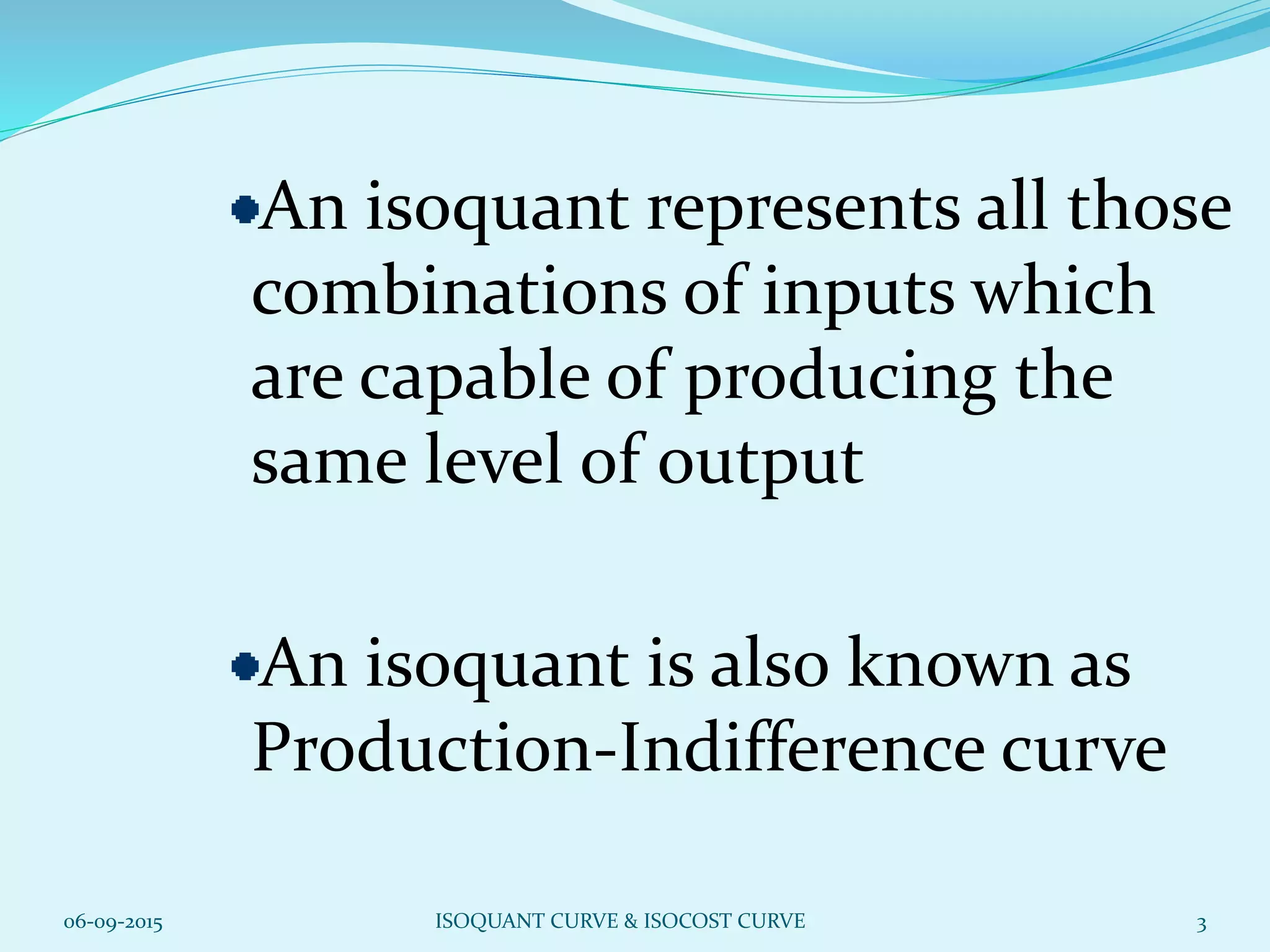 An isoquant represents all those combinations of inputs which are capable of producing the same level of output

An isoquant is also known as Production-Indifference curve

06-09-2015

ISOQUANT CURVE & ISOCOST CURVE

3